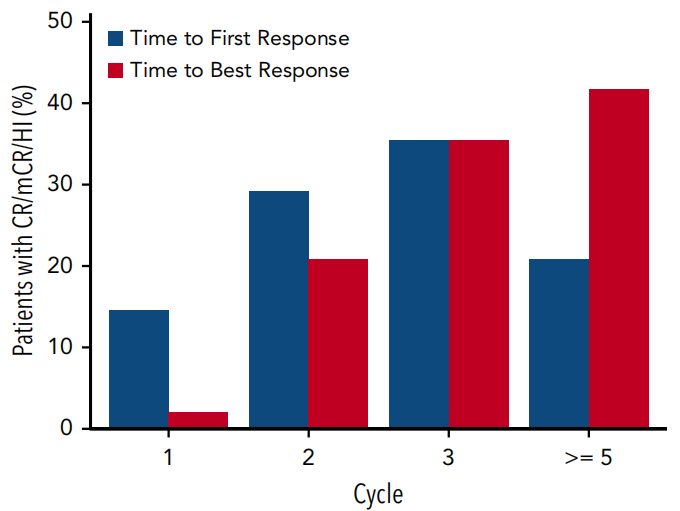 Time to First Response
Time to Best Response

Patients with CR/mCR/HI (%)

50
40
30
20
10
0

1
2
3
>= 5

Cycle